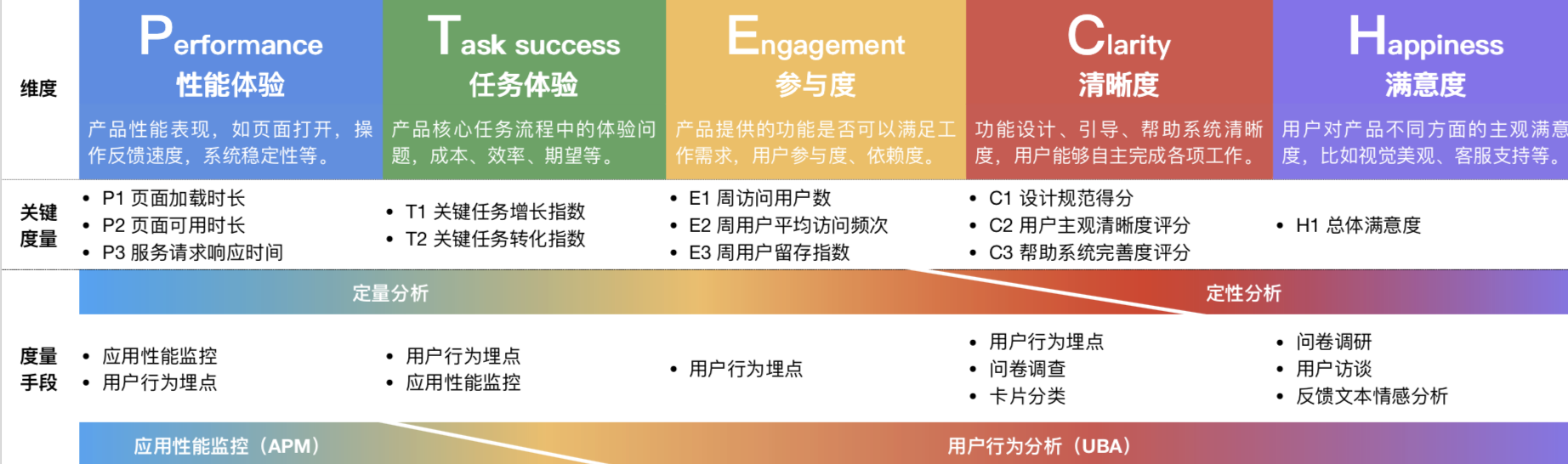 | 维度 | Performance 性能体验 产品性能表现，如页面打开，操作反馈速度，系统稳定性等。 | Task success 任务体验 产品核心任务流程中的体验问题，成本、效率、期望等。 | Engagement 参与度 产品提供的功能是否可以满足工作需求，用户参与度、依赖度。 | Clarity 清晰度 功能设计、引导、帮助系统清晰度，用户能够自主完成各项工作。 | Happiness 满意度 用户对产品不同方面的主观满意度，比如视觉美观、客服支持等。 |
|---|---|---|---|---|---|
| 关键度量 | • P1 页面加载时长 • P2 页面可用时长 • P3 服务请求响应时间 | • T1 关键任务增长指数 • T2 关键任务转化指数 | • E1 周访问用户数 • E2 周用户平均访问频次 • E3 周用户留存指数 | • C1 设计规范得分 • C2 用户主观清晰度评分 • C3 帮助系统完善度评分 | • H1 总体满意度 |

定量分析

定性分析

| 度量手段 | • 应用性能监控 • 用户行为埋点 | • 用户行为埋点 • 应用性能监控 | • 用户行为埋点 | • 用户行为埋点 • 问卷调查 • 卡片分类 | • 问卷调研 • 用户访谈 • 反馈文本情感分析 |
|---|---|---|---|---|---|

应用性能监控（APM）

用户行为分析（UBA）